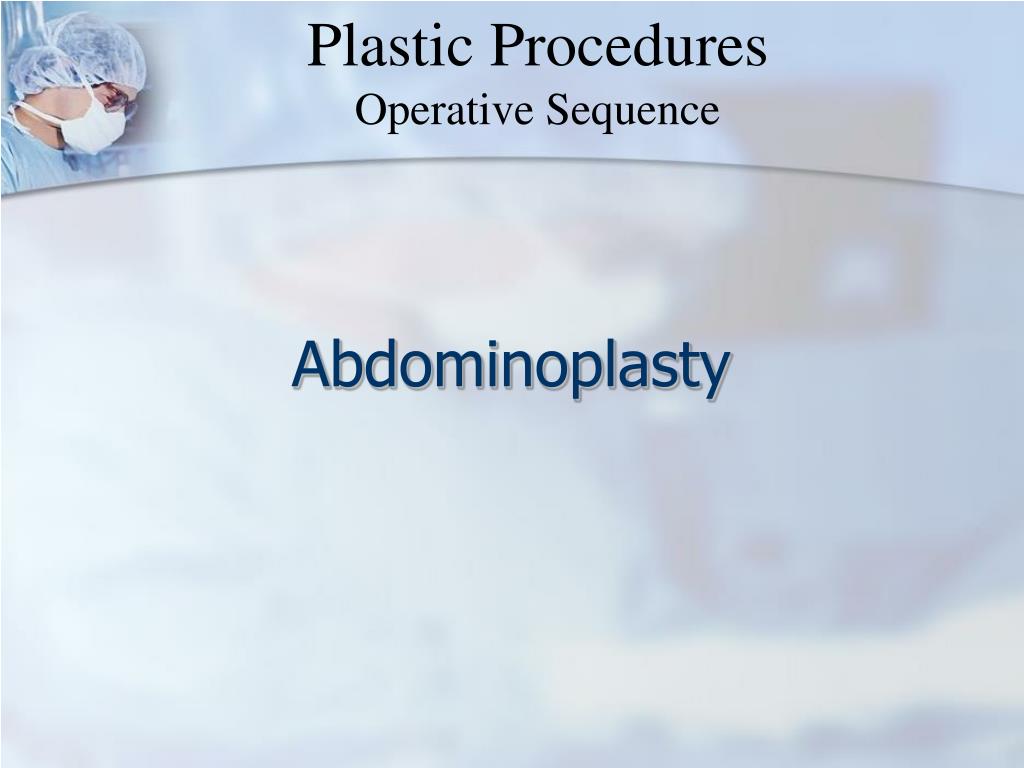 Plastic Procedures
Operative Sequence

Abdominoplasty